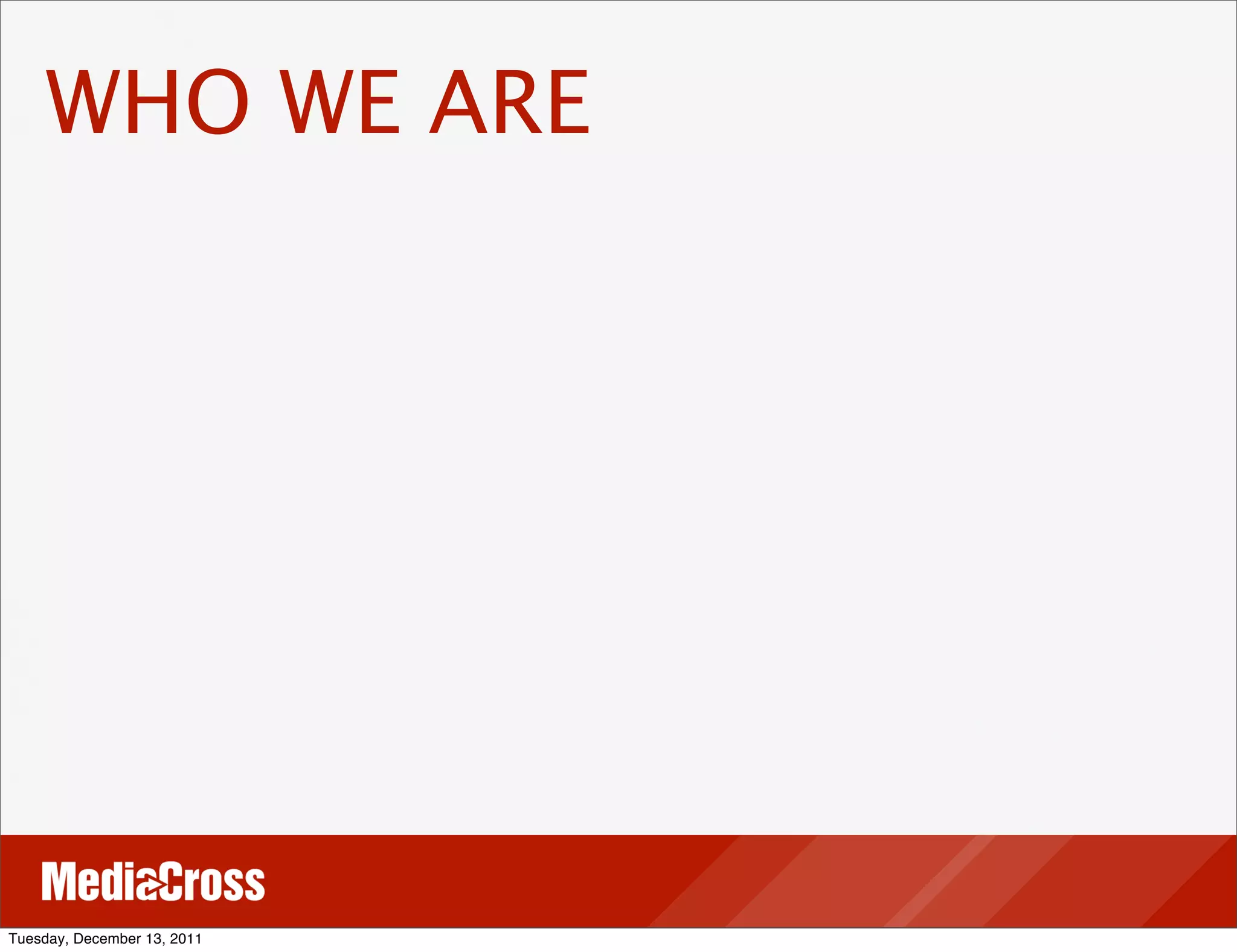 WHO WE ARE

MediaCross

Tuesday, December 13, 2011